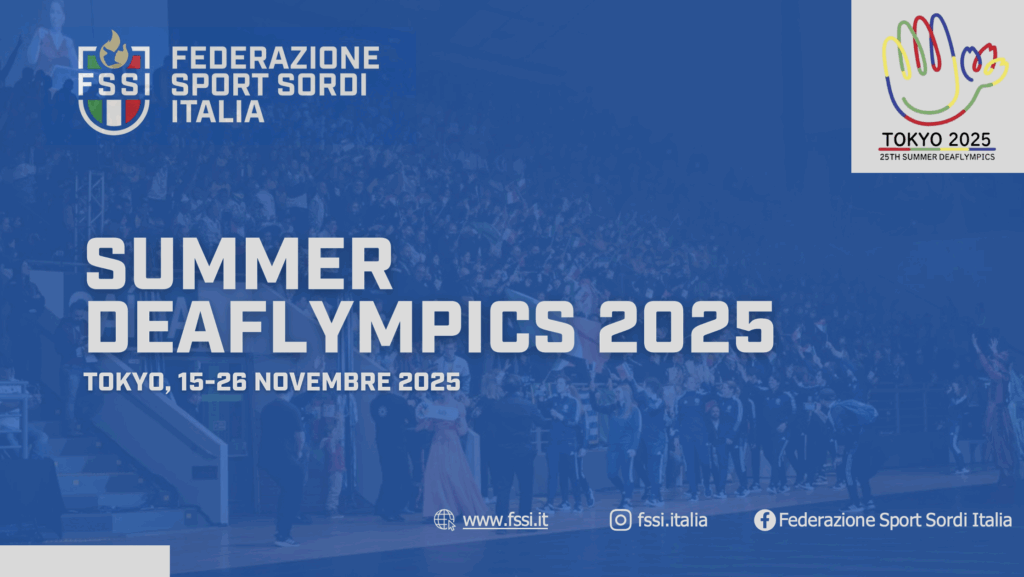 FSSI

FEDERAZIONE SPORT SORDI ITALIA

TOKYO 2025
25TH SUMMER DEAFLYMPICS

SUMMER DEAFLYMPICS 2025

TOKYO, 15-26 NOVEMBRE 2025

www.fssi.it

fssi.italia

Federazione Sport Sordi Italia